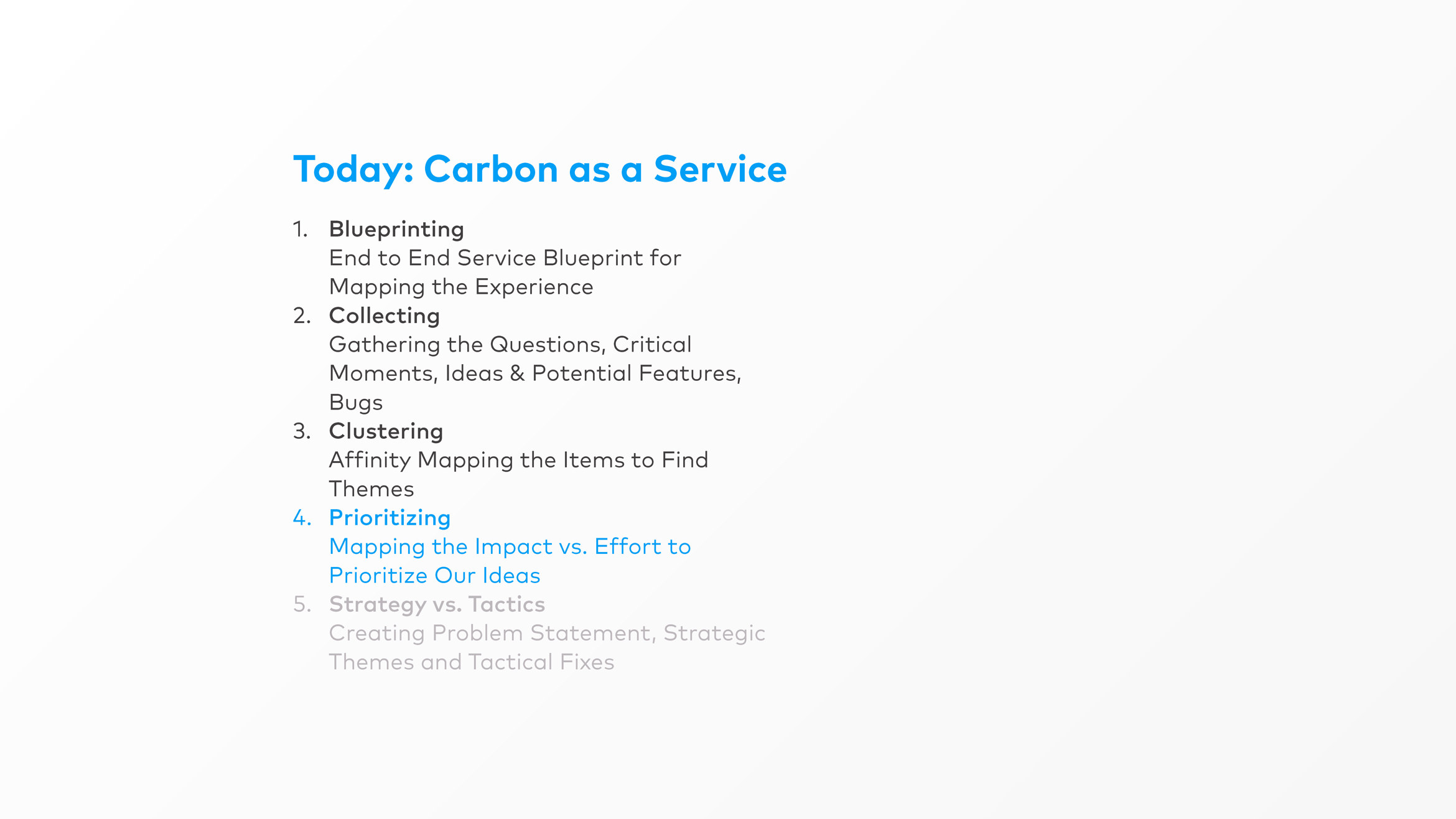 Today: Carbon as a Service

1. Blueprinting
End to End Service Blueprint for Mapping the Experience
2. Collecting
Gathering the Questions, Critical Moments, Ideas & Potential Features, Bugs
3. Clustering
Affinity Mapping the Items to Find Themes
4. Prioritizing
Mapping the Impact vs. Effort to Prioritize Our Ideas
5. Strategy vs. Tactics
Creating Problem Statement, Strategic Themes and Tactical Fixes